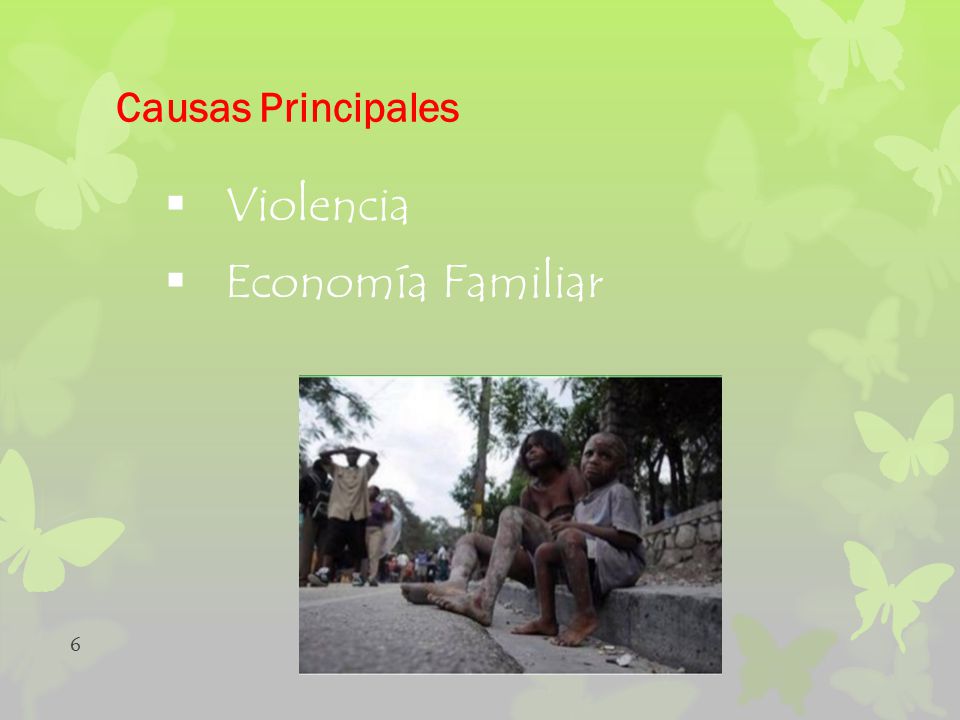 Causas Principales

▪ Violencia
▪ Economía Familiar

6